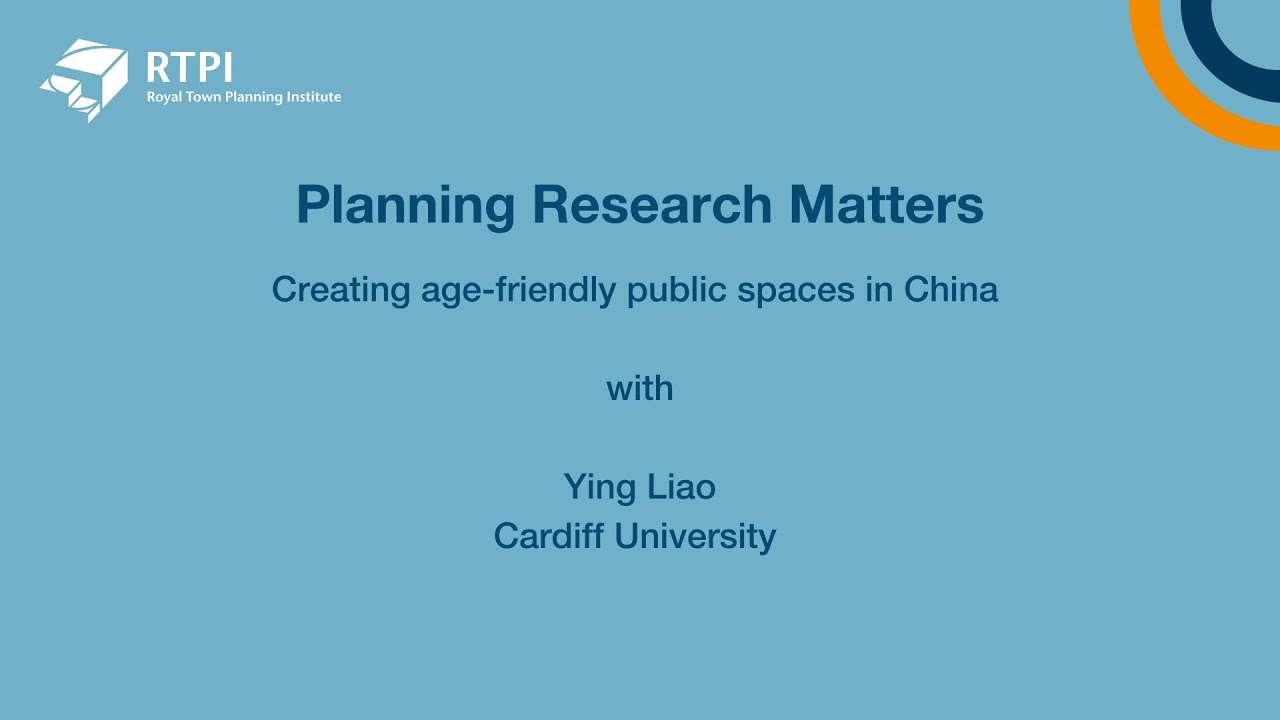 RTPI
Royal Town Planning Institute

Planning Research Matters

Creating age-friendly public spaces in China

with

Ying Liao
Cardiff University